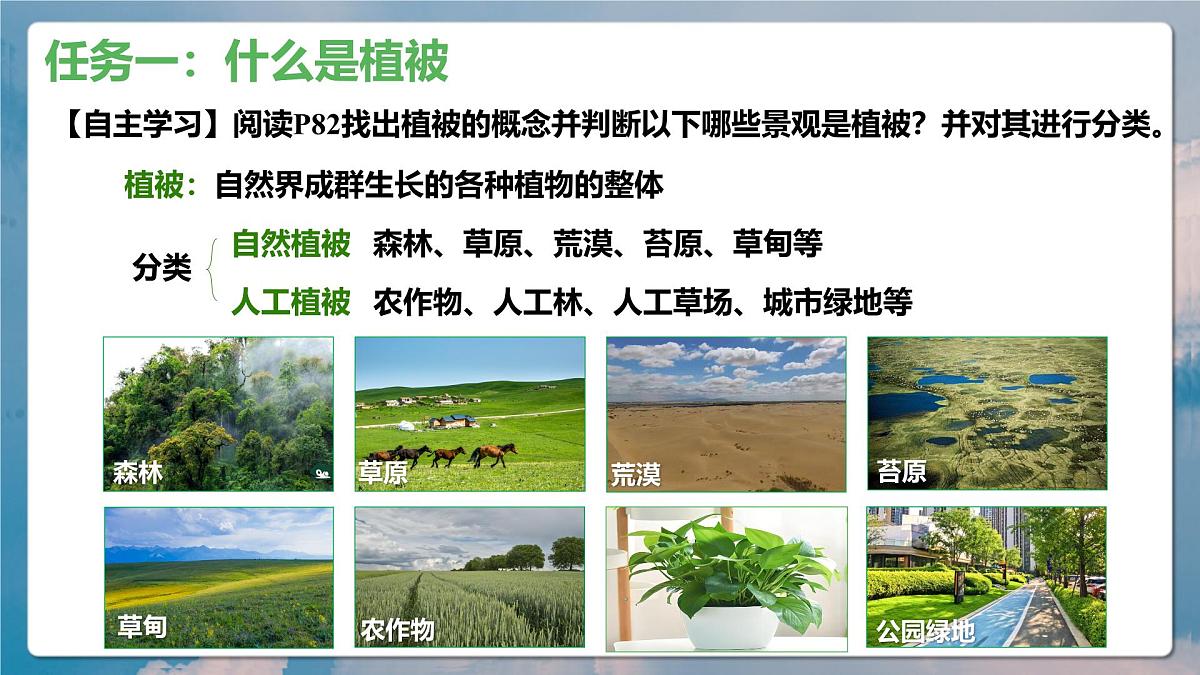 任务一：什么是植被

【自主学习】阅读P82找出植被的概念并判断以下哪些景观是植被？并对其进行分类。

植被：自然界成群生长的各种植物的整体

分类
自然植被　森林、草原、荒漠、苔原、草甸等
人工植被　农作物、人工林、人工草场、城市绿地等

森林
草原
荒漠
苔原
草甸
农作物
公园绿地